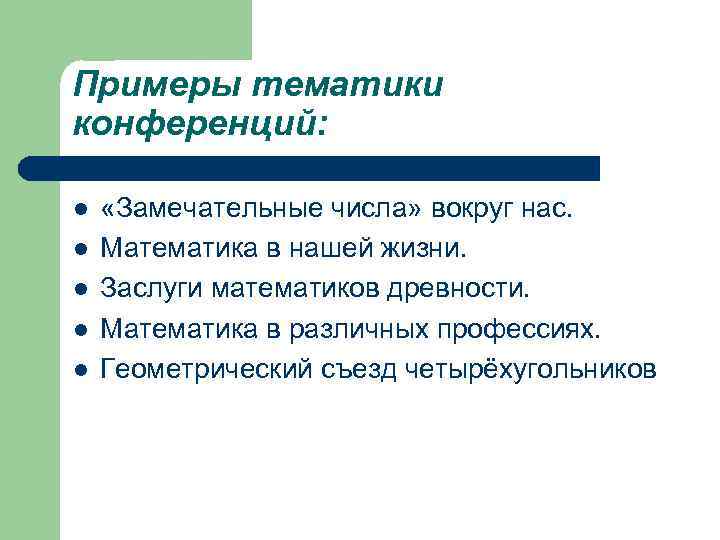 Примеры тематики конференций:

- «Замечательные числа» вокруг нас.
- Математика в нашей жизни.
- Заслуги математиков древности.
- Математика в различных профессиях.
- Геометрический съезд четырёхугольников